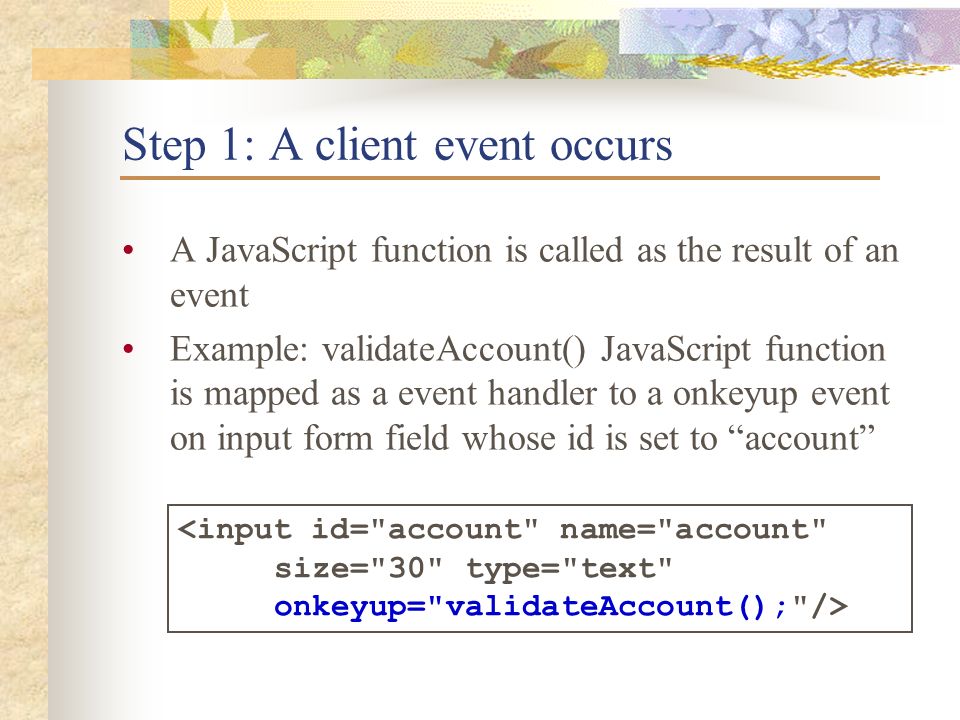 Step 1: A client event occurs

• A JavaScript function is called as the result of an event

• Example: validateAccount() JavaScript function is mapped as a event handler to a onkeyup event on input form field whose id is set to “account”

<input id="account" name="account"
      size="30" type="text"
      onkeyup="validateAccount();"/>